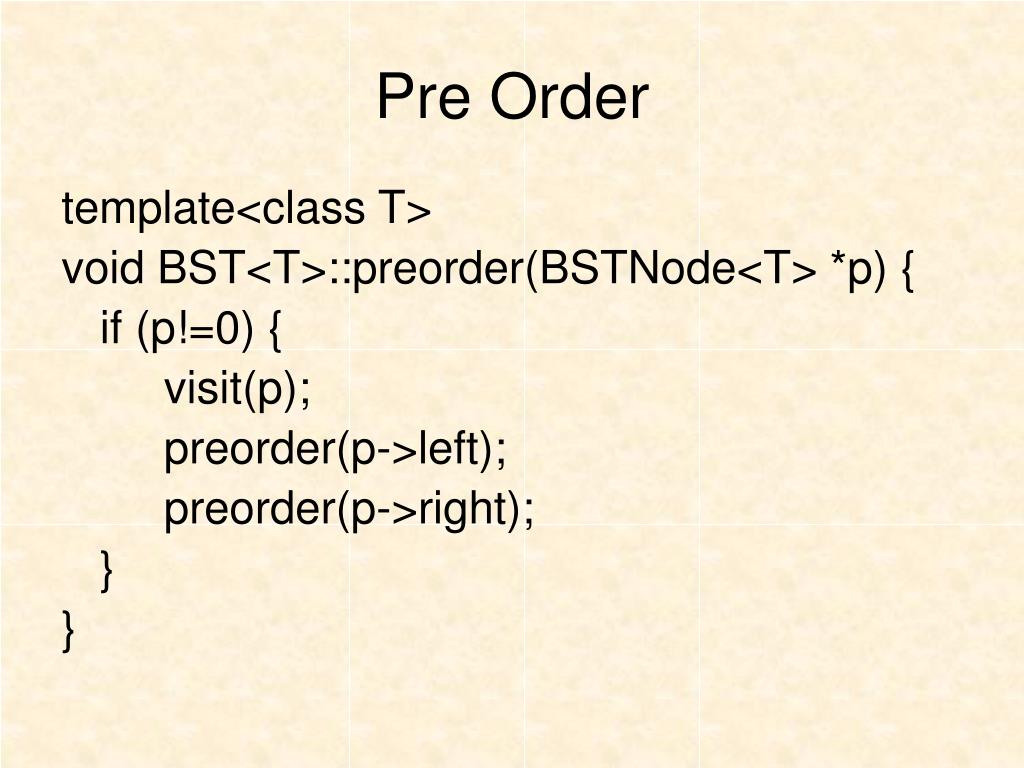 Pre Order

template<class T>
void BST<T>::preorder(BSTNode<T> *p) {
  if (p!=0) {
    visit(p);
    preorder(p->left);
    preorder(p->right);
  }
}